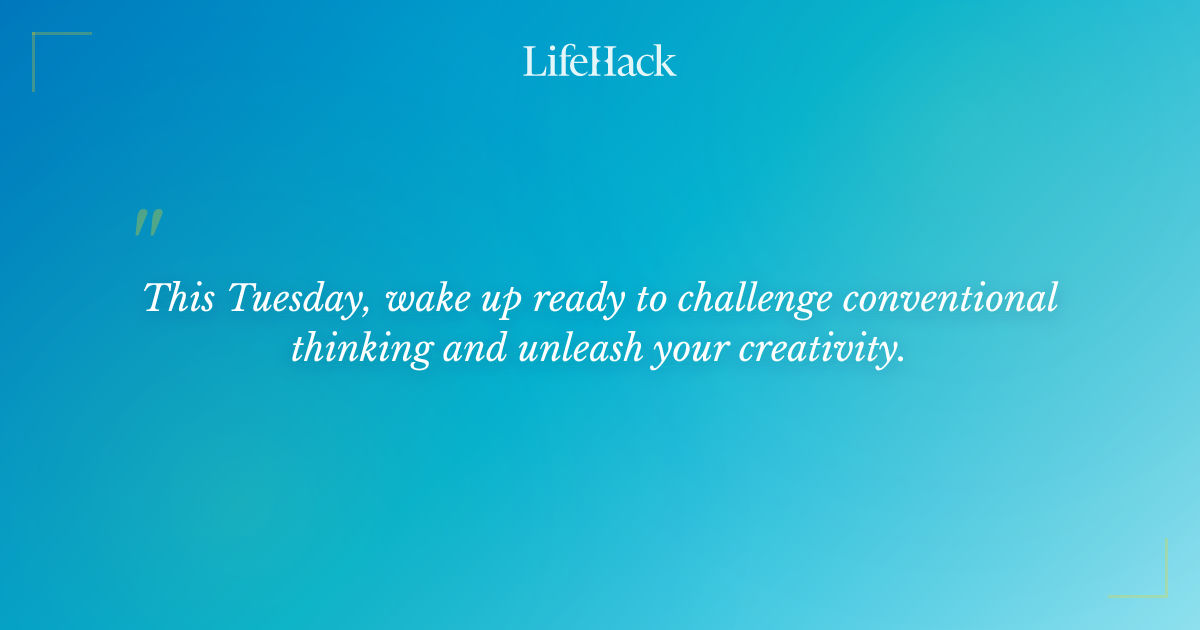 LifeHack

"

This Tuesday, wake up ready to challenge conventional thinking and unleash your creativity.